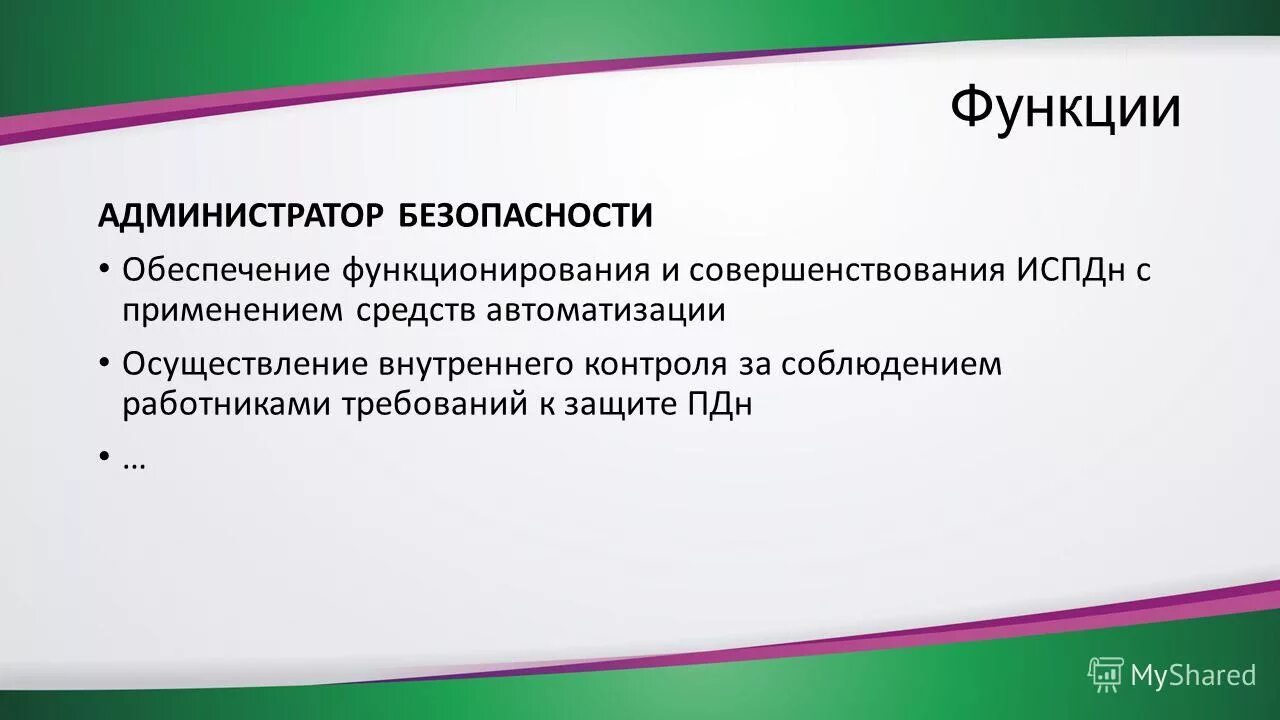 Функции

АДМИНИСТРАТОР БЕЗОПАСНОСТИ

• Обеспечение функционирования и совершенствования ИСПДн с применением средств автоматизации
• Осуществление внутреннего контроля за соблюдением работниками требований к защите ПДн
• …

MyShared